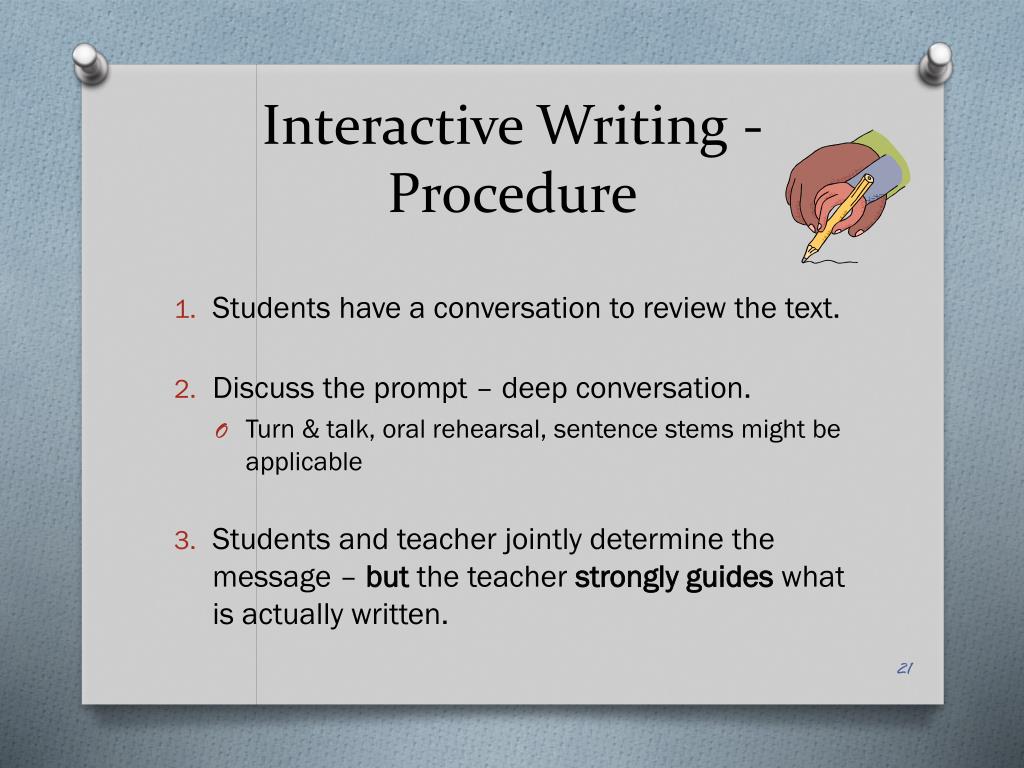 Interactive Writing - Procedure

1. Students have a conversation to review the text.

2. Discuss the prompt – deep conversation.
O Turn & talk, oral rehearsal, sentence stems might be applicable

3. Students and teacher jointly determine the message – but the teacher strongly guides what is actually written.

21